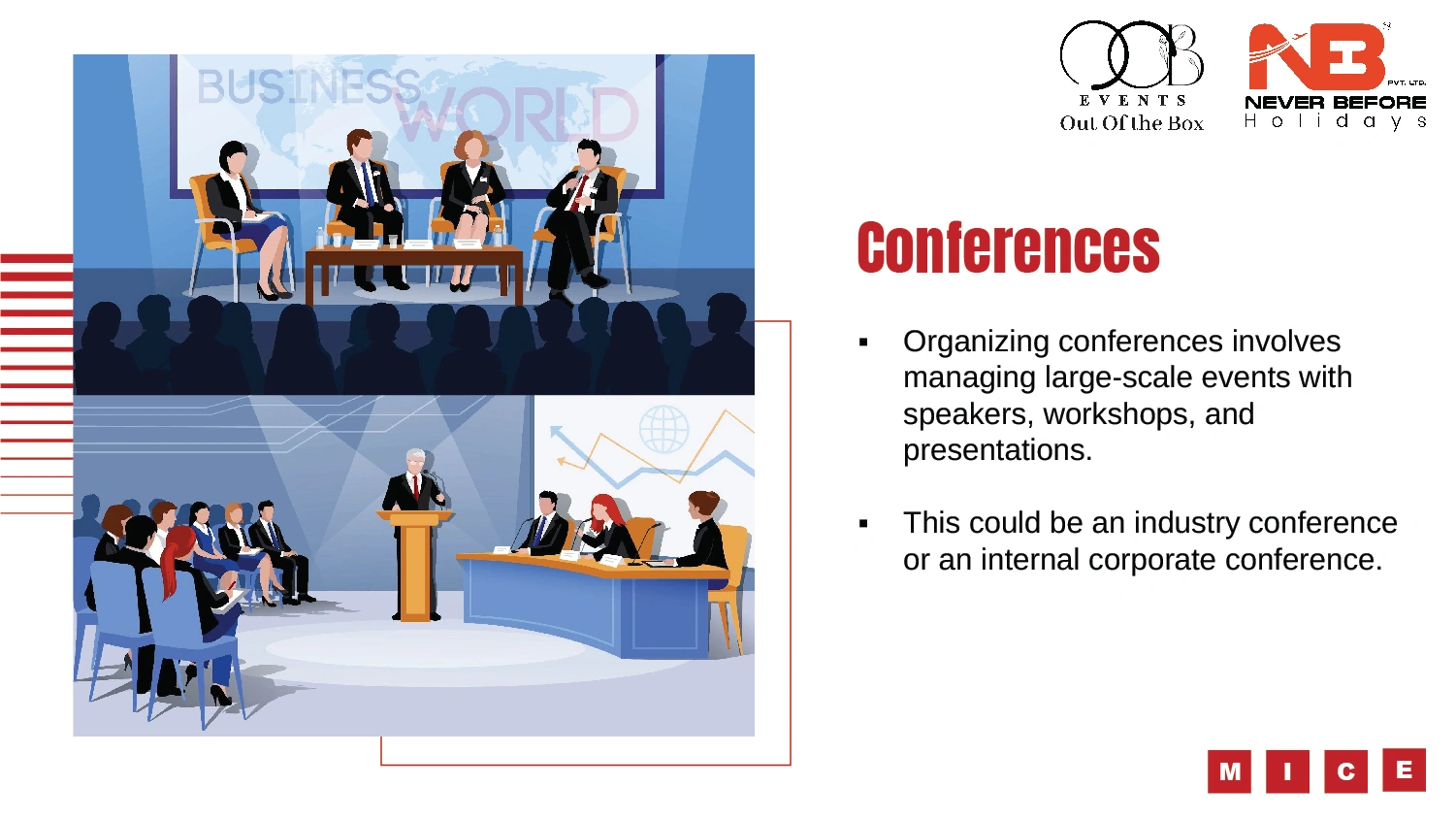 BUSINESS WORLD

OOB
EVENTS
Out Of the Box

NB
PVT. LTD.
NEVER BEFORE
Holidays

Conferences

▪ Organizing conferences involves managing large-scale events with speakers, workshops, and presentations.

▪ This could be an industry conference or an internal corporate conference.

M I C E